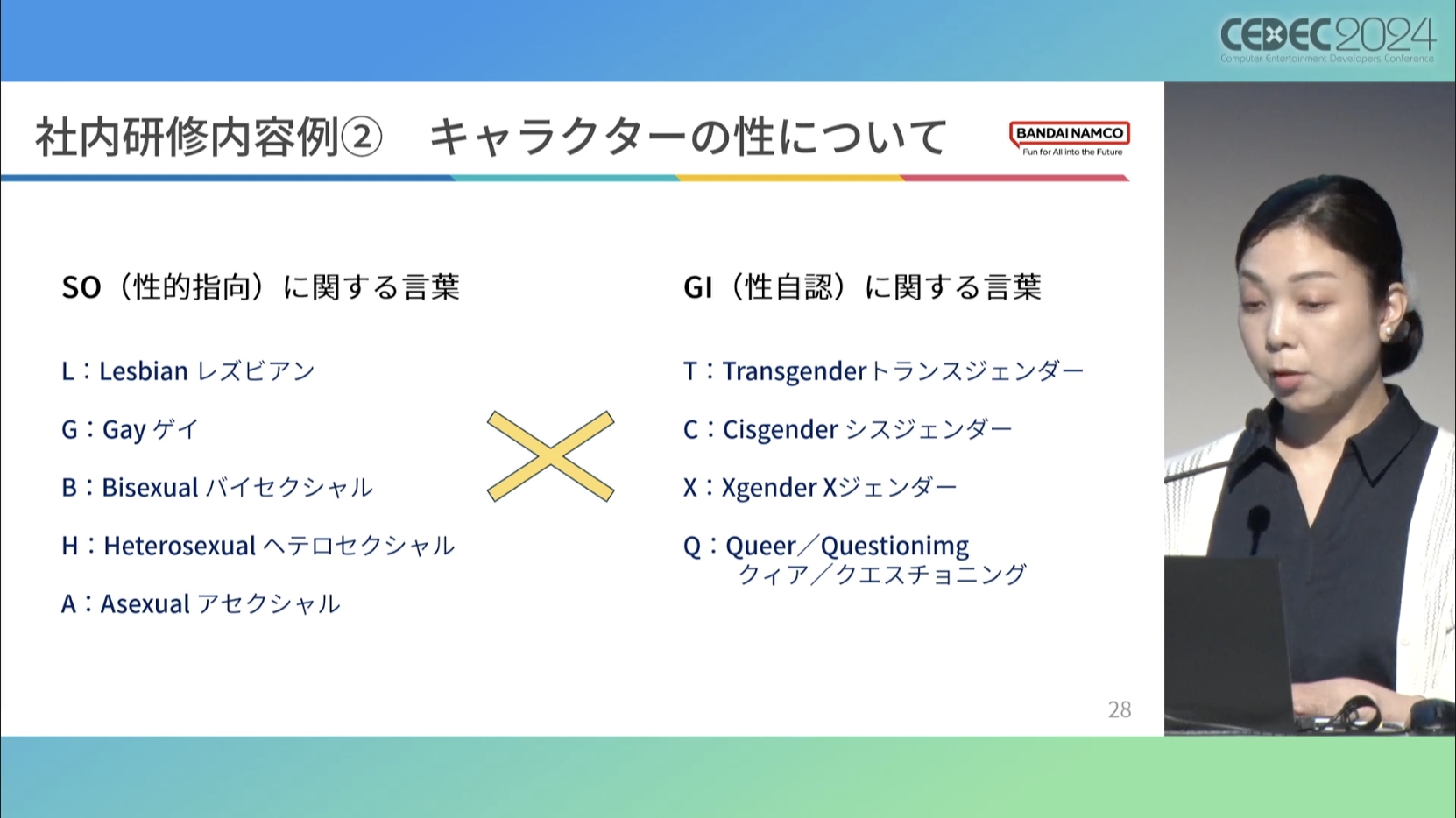 CEDEC2024
Computer Entertainment Developers Conference

社内研修内容例② キャラクターの性について

BANDAI NAMCO
Fun for All into the Future

SO（性的指向）に関する言葉

L：Lesbian レズビアン

G：Gay ゲイ

B：Bisexual バイセクシャル

H：Heterosexual ヘテロセクシャル

A：Asexual アセクシャル

GI（性自認）に関する言葉

T：Transgenderトランスジェンダー

C：Cisgender シスジェンダー

X：Xgender Xジェンダー

Q：Queer／Questionimg
クィア／クエスチョニング

28